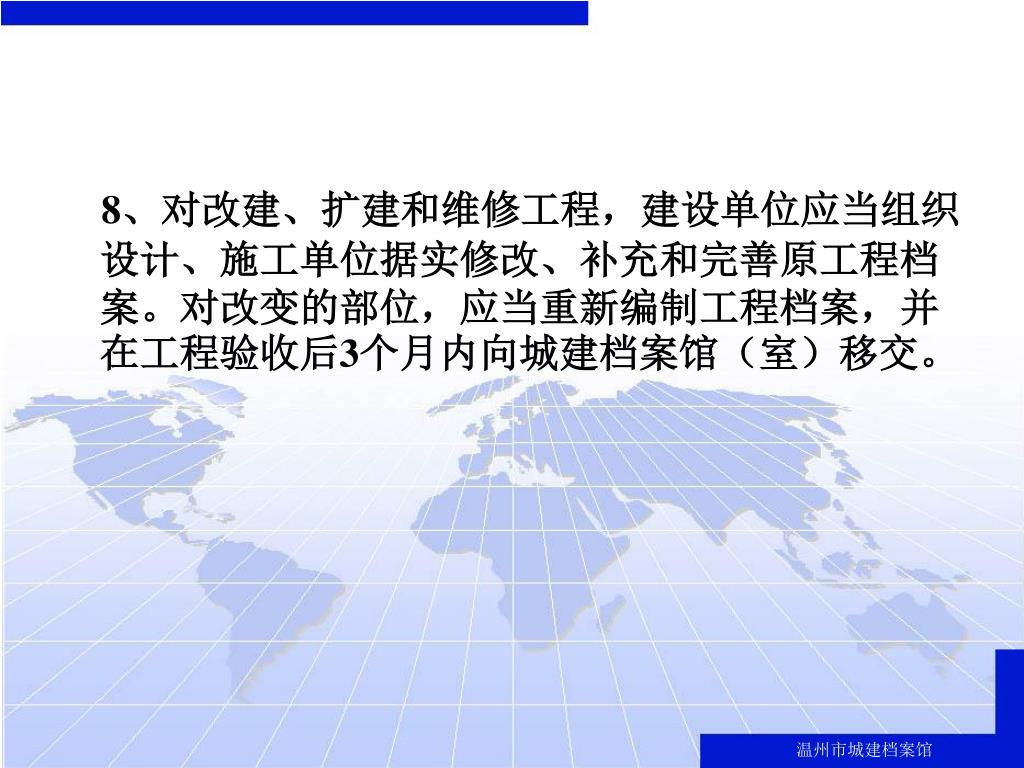 8、对改建、扩建和维修工程，建设单位应当组织设计、施工单位据实修改、补充和完善原工程档案。对改变的部位，应当重新编制工程档案，并在工程验收后3个月内向城建档案馆（室）移交。

温州市城建档案馆